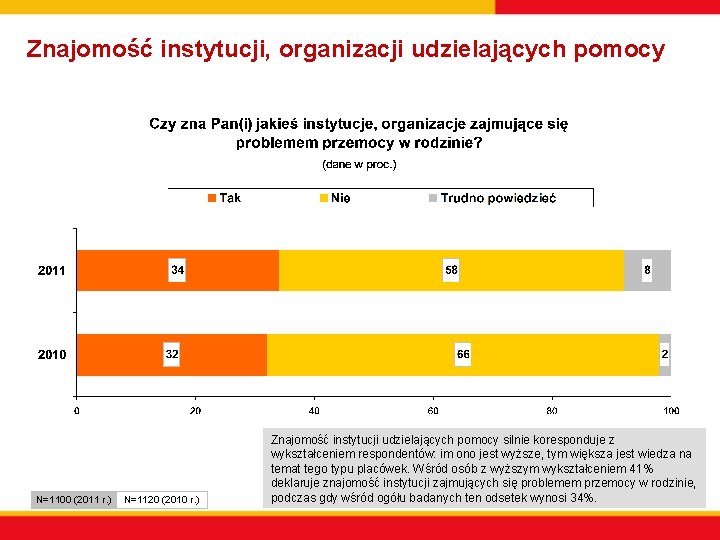 Znajomość instytucji, organizacji udzielających pomocy

Czy zna Pan(i) jakieś instytucje, organizacje zajmujące się problemem przemocy w rodzinie?

(dane w proc.)

Tak Nie Trudno powiedzieć

2011 34 58 8

2010 32 66 2

0 20 40 60 80 100

Znajomość instytucji udzielających pomocy silnie koresponduje z wykształceniem respondentów: im ono jest wyższe, tym większa jest wiedza na temat tego typu placówek. Wśród osób z wyższym wykształceniem 41% deklaruje znajomość instytucji zajmujących się problemem przemocy w rodzinie, podczas gdy wśród ogółu badanych ten odsetek wynosi 34%.

N=1100 (2011 r.) N=1120 (2010 r.)